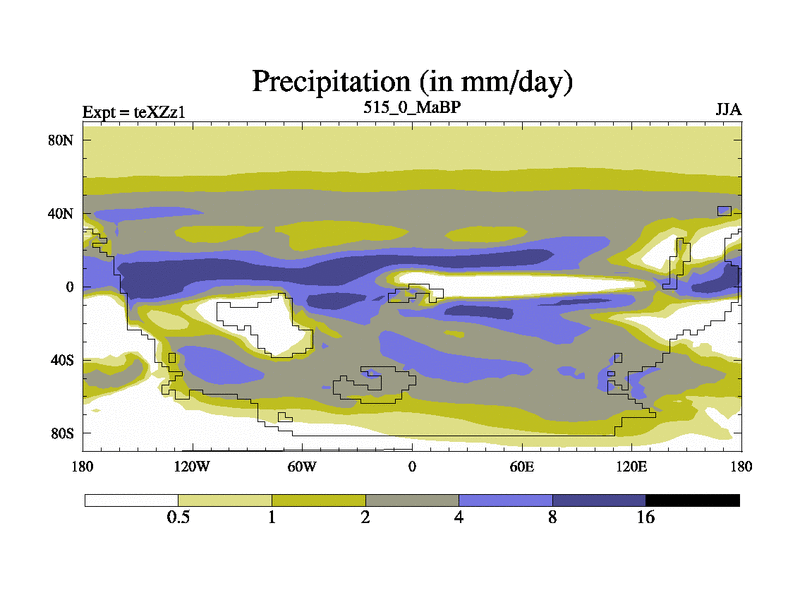 Precipitation (in mm/day)

Expt = teXZz1

515_0_MaBP

JJA

80N

40N

0

40S

80S

180

120W

60W

0

60E

120E

180

0.5

1

2

4

8

16